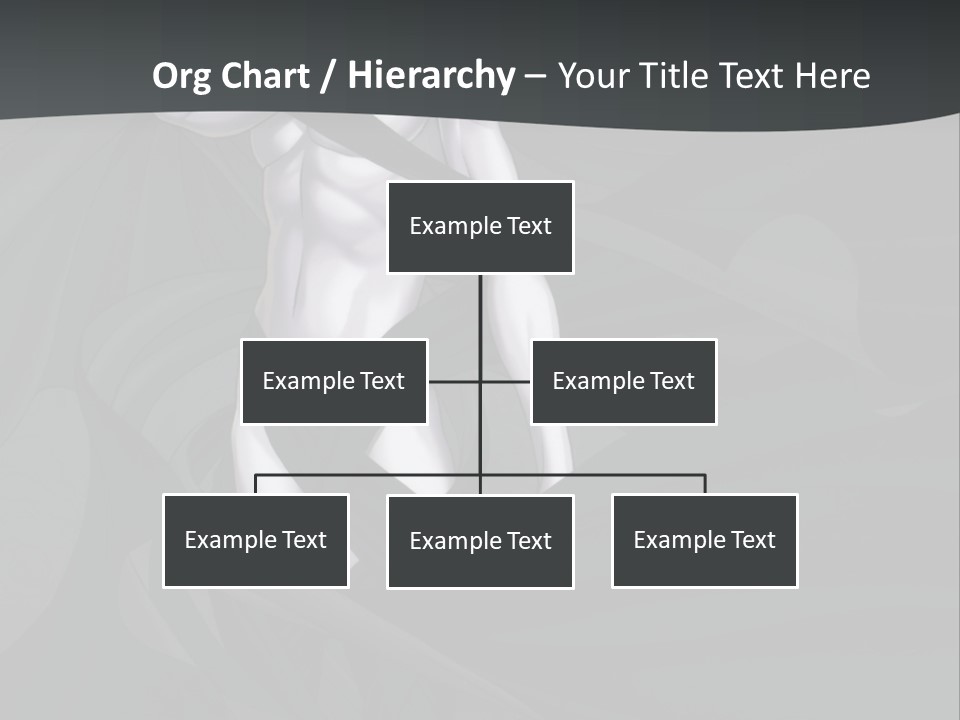 Org Chart / Hierarchy – Your Title Text Here

Example Text

Example Text

Example Text

Example Text

Example Text

Example Text